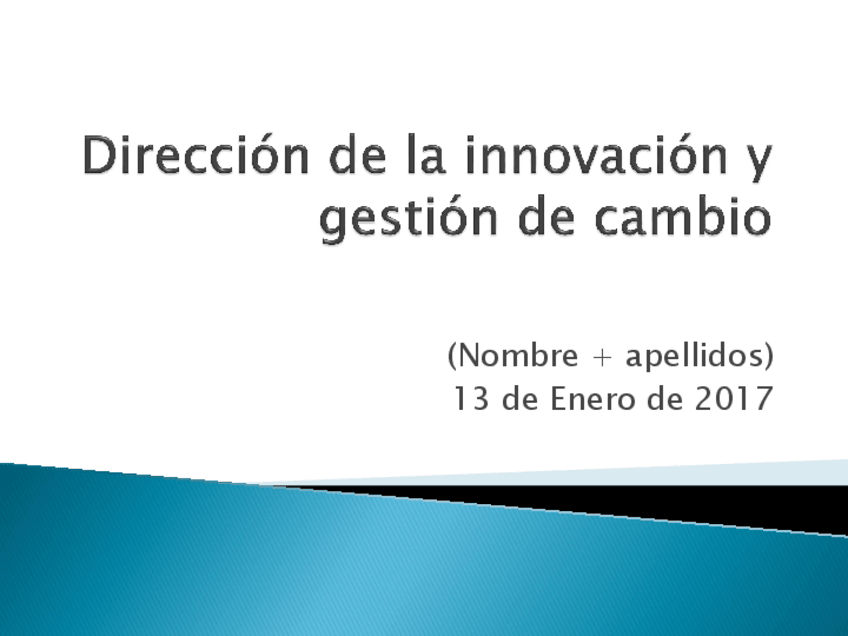 Dirección de la innovación y gestión de cambio

(Nombre + apellidos)
13 de Enero de 2017